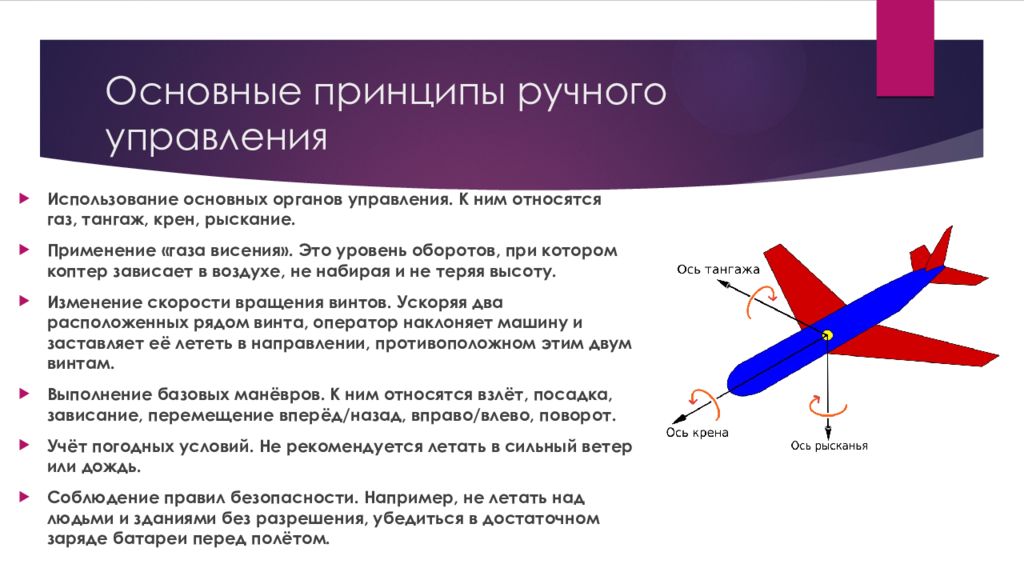 Основные принципы ручного управления

Использование основных органов управления. К ним относятся газ, тангаж, крен, рыскание.

Применение «газа висения». Это уровень оборотов, при котором коптер зависает в воздухе, не набирая и не теряя высоту.

Изменение скорости вращения винтов. Ускоряя два расположенных рядом винта, оператор наклоняет машину и заставляет её лететь в направлении, противоположном этим двум винтам.

Выполнение базовых манёвров. К ним относятся взлёт, посадка, зависание, перемещение вперёд/назад, вправо/влево, поворот.

Учёт погодных условий. Не рекомендуется летать в сильный ветер или дождь.

Соблюдение правил безопасности. Например, не летать над людьми и зданиями без разрешения, убедиться в достаточном заряде батареи перед полётом.

Ось тангажа

Ось крена

Ось рысканья